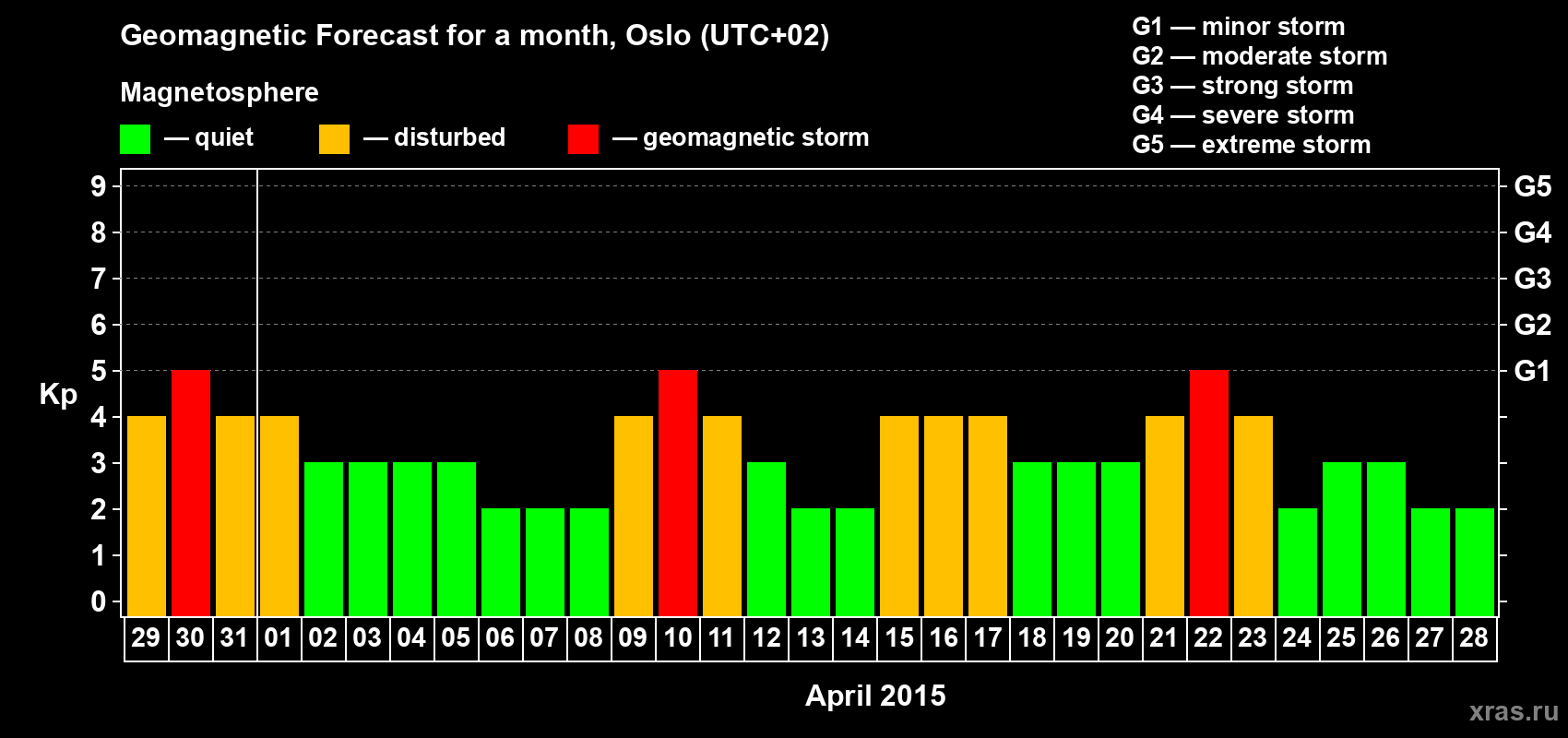 Geomagnetic Forecast for a month, Oslo (UTC+02)

Magnetosphere

— quiet — disturbed — geomagnetic storm

G1 — minor storm
G2 — moderate storm
G3 — strong storm
G4 — severe storm
G5 — extreme storm

Kp

9
8
7
6
5
4
3
2
1
0

G5
G4
G3
G2
G1

29 30 31 01 02 03 04 05 06 07 08 09 10 11 12 13 14 15 16 17 18 19 20 21 22 23 24 25 26 27 28

April 2015

xras.ru